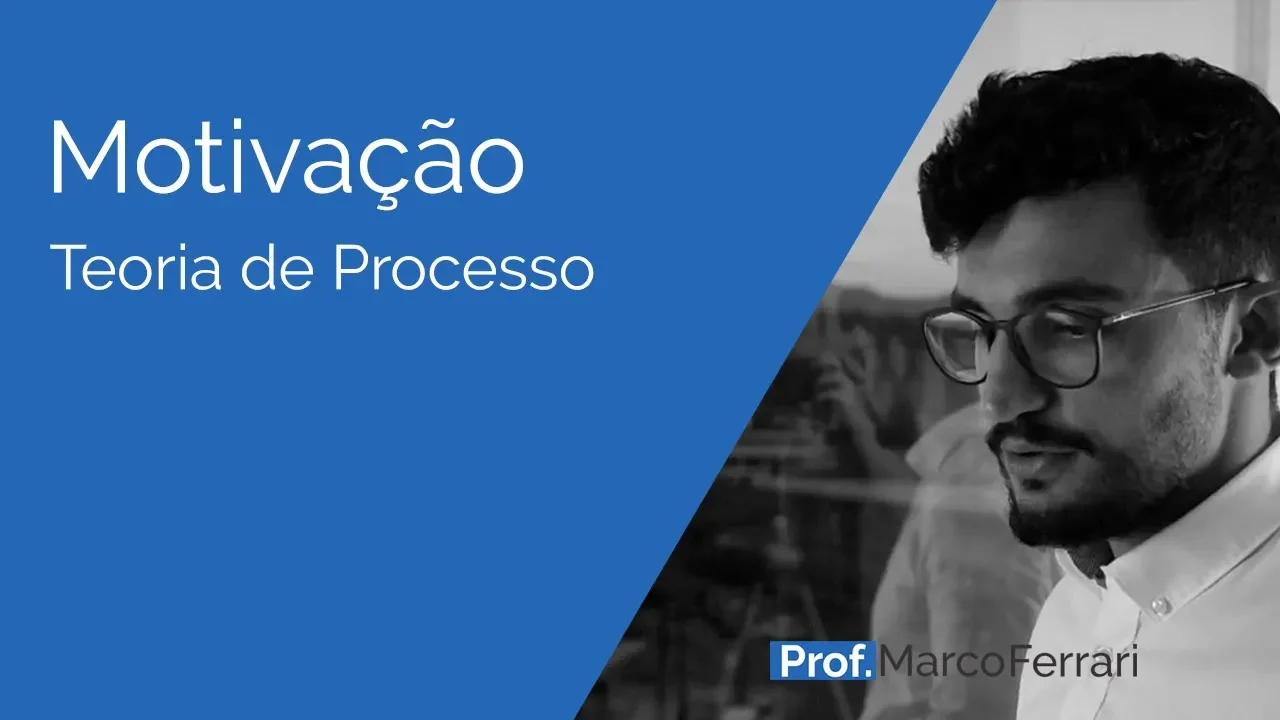 Motivação

Teoria de Processo

Prof. MarcoFerrari